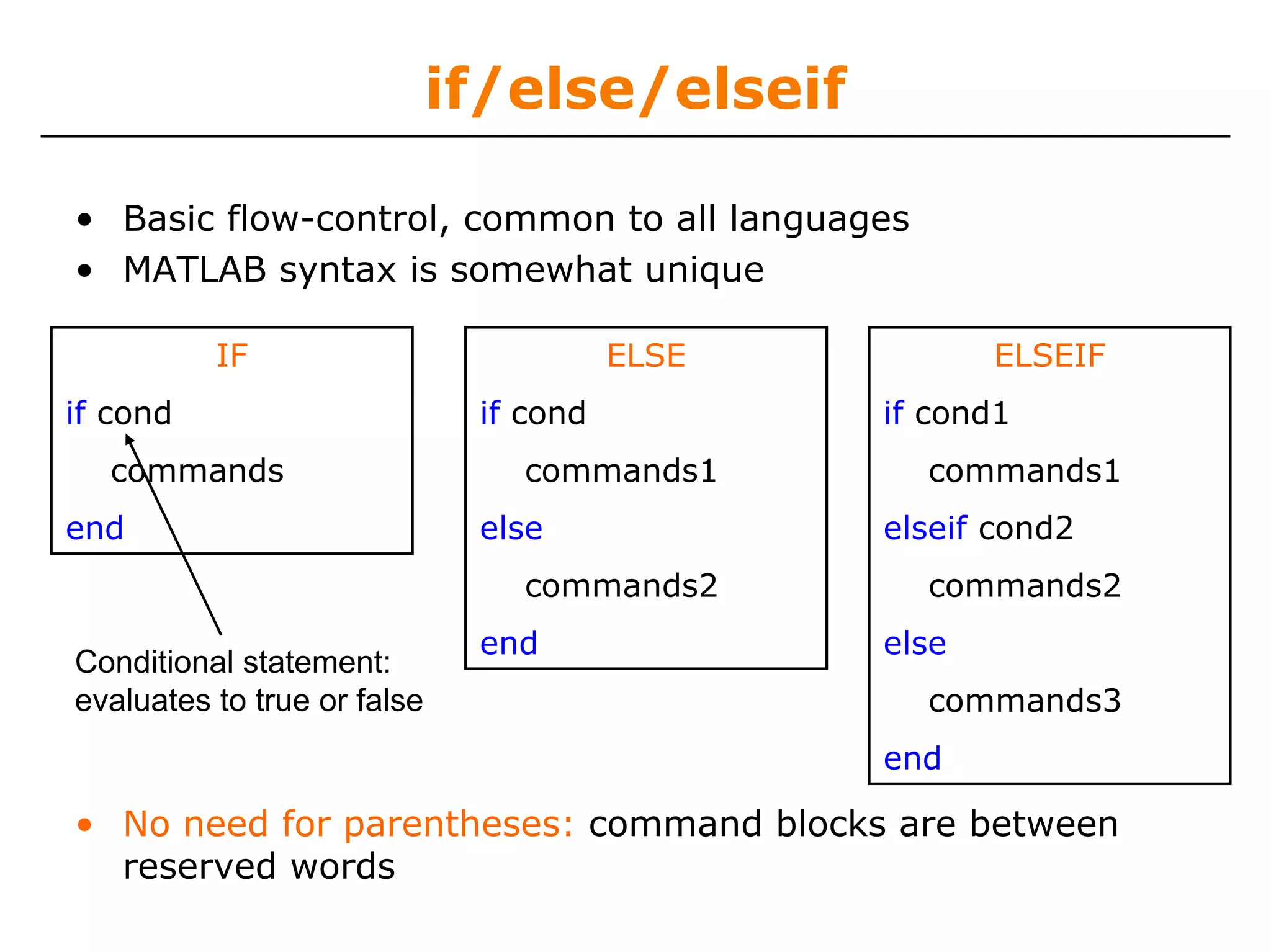 if/else/elseif

• Basic flow-control, common to all languages
• MATLAB syntax is somewhat unique

IF

if cond
commands
end

Conditional statement: evaluates to true or false

ELSE

if cond
commands1
else
commands2
end

ELSEIF

if cond1
commands1
elseif cond2
commands2
else
commands3
end

• No need for parentheses: command blocks are between reserved words